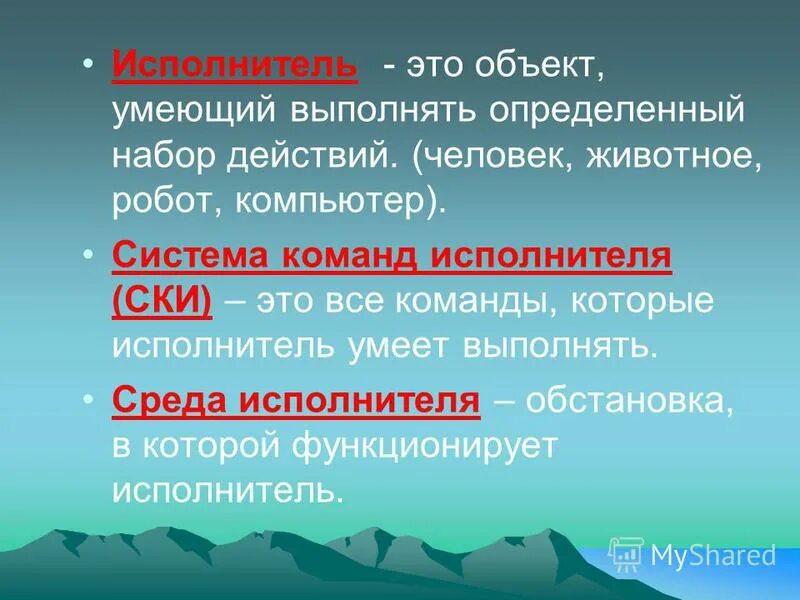 • Исполнитель - это объект, умеющий выполнять определенный набор действий. (человек, животное, робот, компьютер).

• Система команд исполнителя (СКИ) – это все команды, которые исполнитель умеет выполнять.

• Среда исполнителя – обстановка, в которой функционирует исполнитель.

MyShared